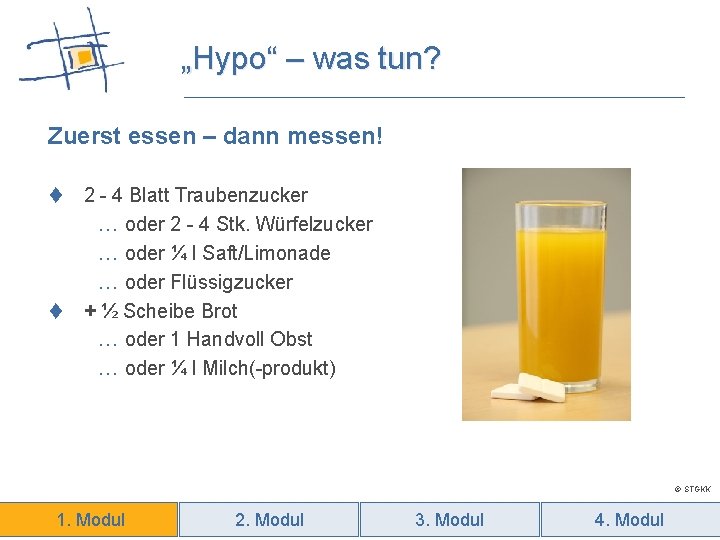 „Hypo“ – was tun?

Zuerst essen – dann messen!

♦ 2 - 4 Blatt Traubenzucker
… oder 2 - 4 Stk. Würfelzucker
… oder ¼ l Saft/Limonade
… oder Flüssigzucker

♦ + ½ Scheibe Brot
… oder 1 Handvoll Obst
… oder ¼ l Milch(-produkt)

© STGKK

1. Modul 2. Modul 3. Modul 4. Modul